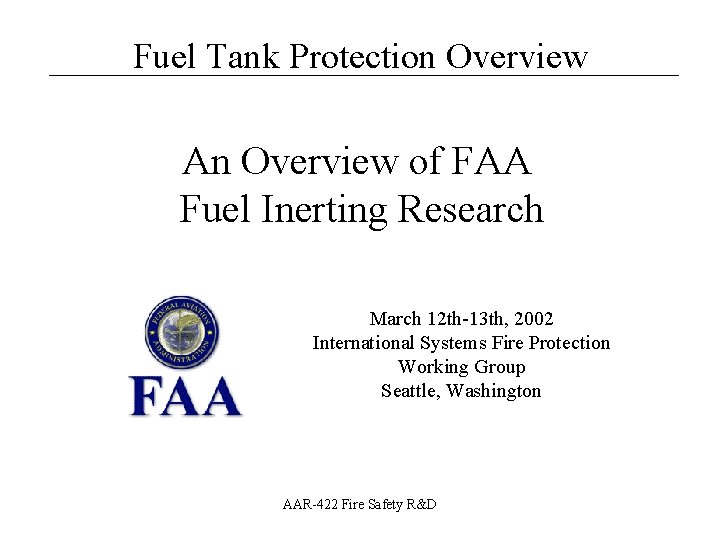 Fuel Tank Protection Overview

An Overview of FAA Fuel Inerting Research

FEDERAL AVIATION ADMINISTRATION

FAA

March 12th-13th, 2002
International Systems Fire Protection Working Group
Seattle, Washington

AAR-422 Fire Safety R&D